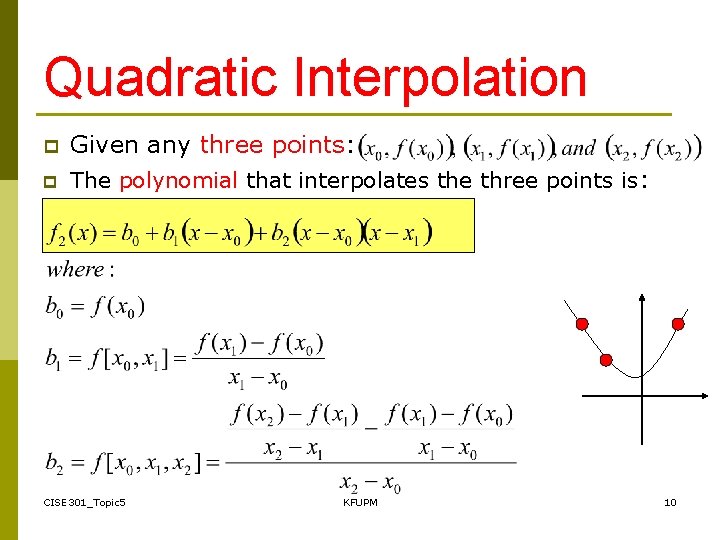 Quadratic Interpolation

Given any three points: $(x_0, f(x_0)), (x_1, f(x_1)), and\ (x_2, f(x_2))$

The polynomial that interpolates the three points is:

$f_2(x) = b_0 + b_1(x - x_0) + b_2(x - x_0)(x - x_1)$

$where:$

$b_0 = f(x_0)$

$b_1 = f[x_0, x_1] = \frac{f(x_1) - f(x_0)}{x_1 - x_0}$

$b_2 = f[x_0, x_1, x_2] = \frac{\frac{f(x_2) - f(x_1)}{x_2 - x_1} - \frac{f(x_1) - f(x_0)}{x_1 - x_0}}{x_2 - x_0}$

CISE301_Topic5
KFUPM
10